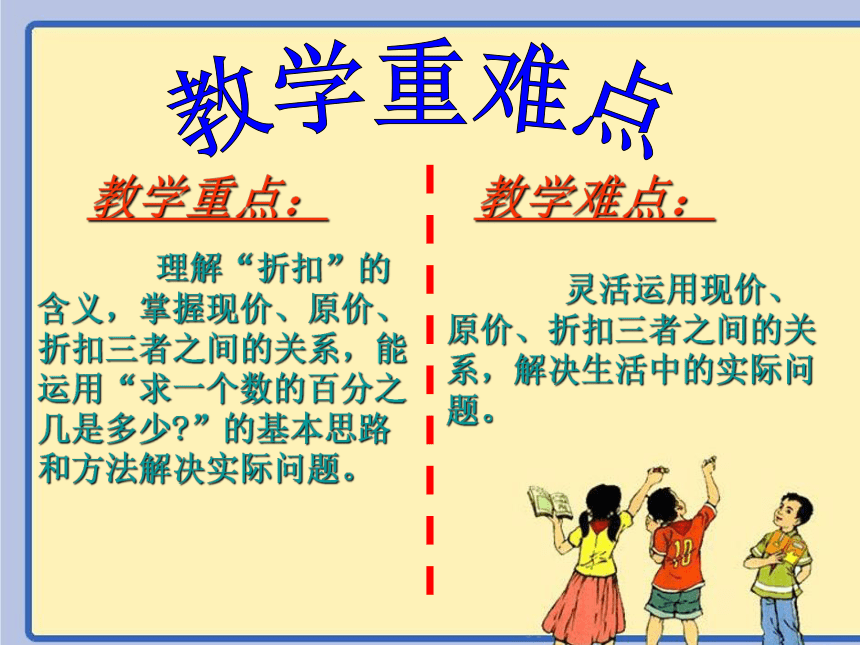 教学重难点

教学重点：

理解“折扣”的含义，掌握现价、原价、折扣三者之间的关系，能运用“求一个数的百分之几是多少?”的基本思路和方法解决实际问题。

教学难点：

灵活运用现价、原价、折扣三者之间的关系，解决生活中的实际问题。

10